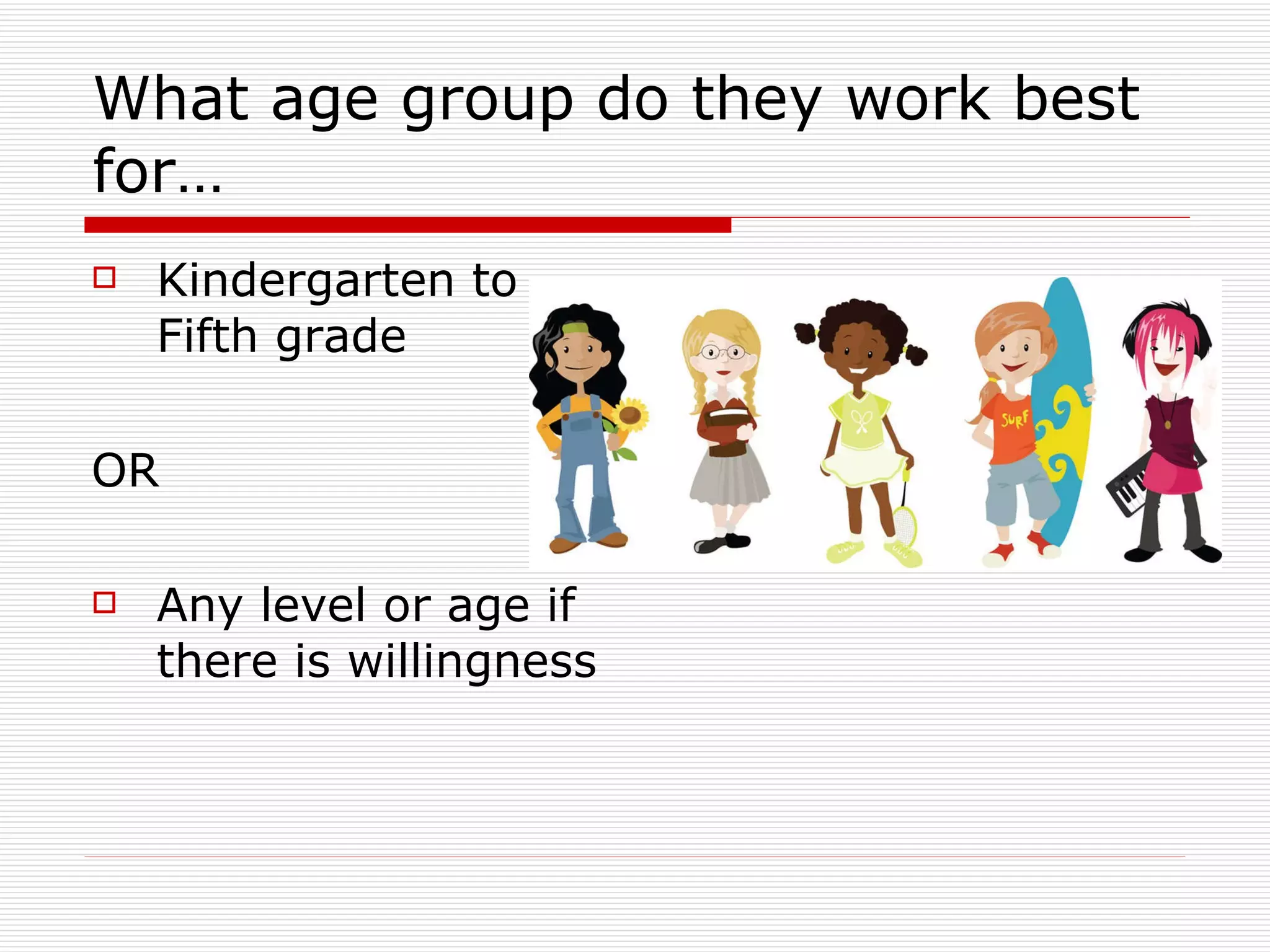 What age group do they work best for…

Kindergarten to Fifth grade

OR

Any level or age if there is willingness

SURF